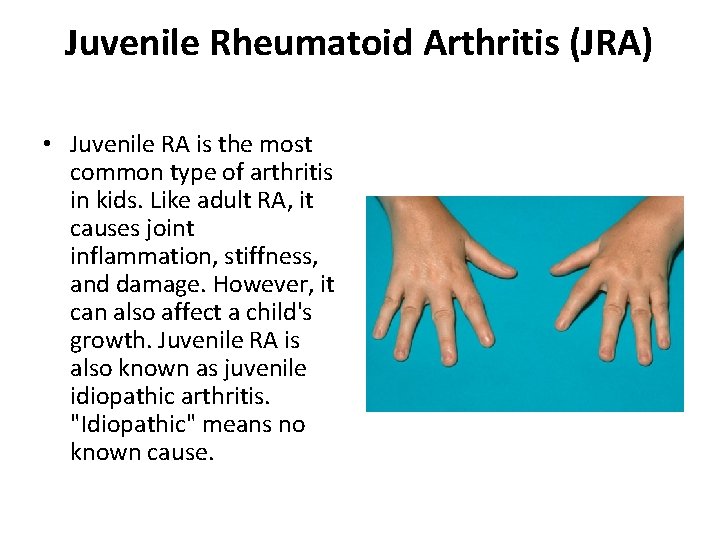 Juvenile Rheumatoid Arthritis (JRA)

• Juvenile RA is the most common type of arthritis in kids. Like adult RA, it causes joint inflammation, stiffness, and damage. However, it can also affect a child's growth. Juvenile RA is also known as juvenile idiopathic arthritis. "Idiopathic" means no known cause.